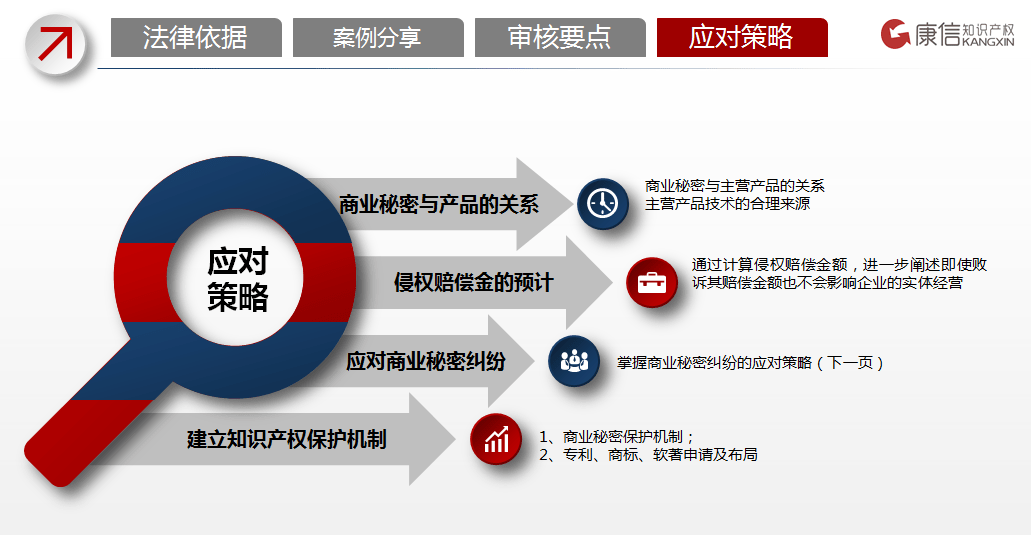 法律依据
案例分享
审核要点
应对策略
康信 知识产权 KANGXIN

应对策略

商业秘密与产品的关系
商业秘密与主营产品的关系
主营产品技术的合理来源

侵权赔偿金的预计
通过计算侵权赔偿金额，进一步阐述即使败诉其赔偿金额也不会影响企业的实体经营

应对商业秘密纠纷
掌握商业秘密纠纷的应对策略（下一页）

建立知识产权保护机制
1、商业秘密保护机制；
2、专利、商标、软著申请及布局